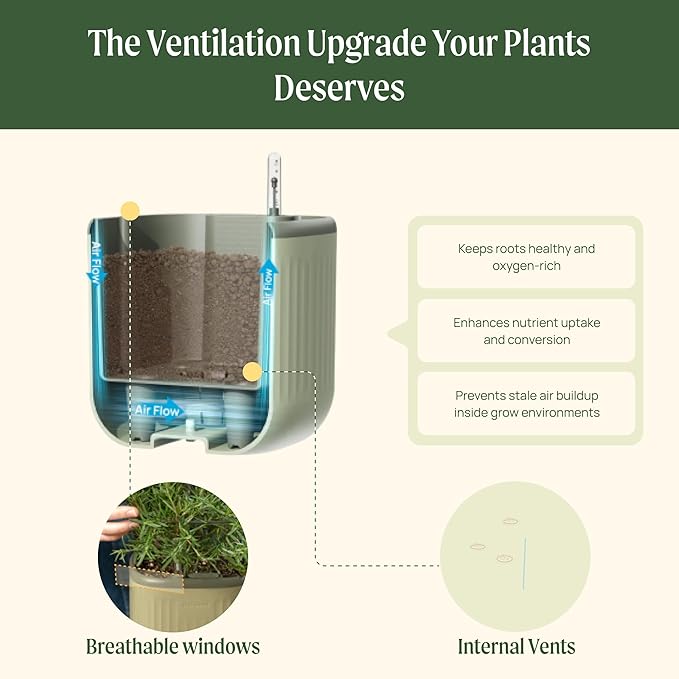 The Ventilation Upgrade Your Plants Deserves

Air Flow

Air Flow

Air Flow

Keeps roots healthy and oxygen-rich

Enhances nutrient uptake and conversion

Prevents stale air buildup inside grow environments

Breathable windows

Internal Vents